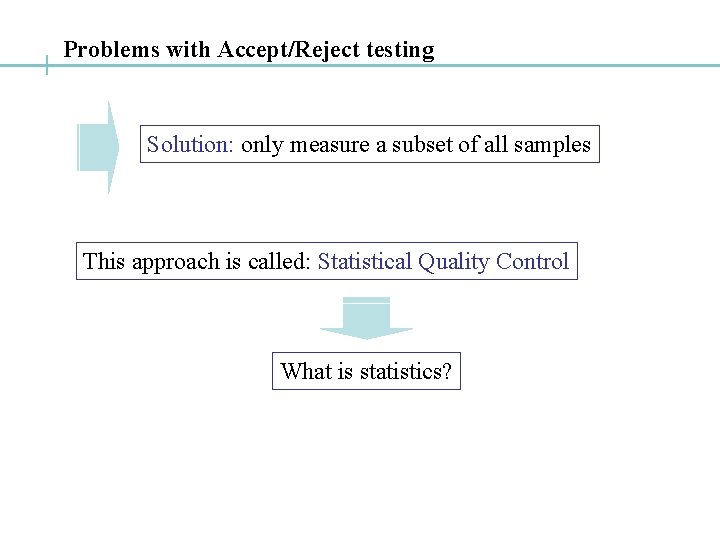 Problems with Accept/Reject testing

Solution: only measure a subset of all samples

This approach is called: Statistical Quality Control

What is statistics?